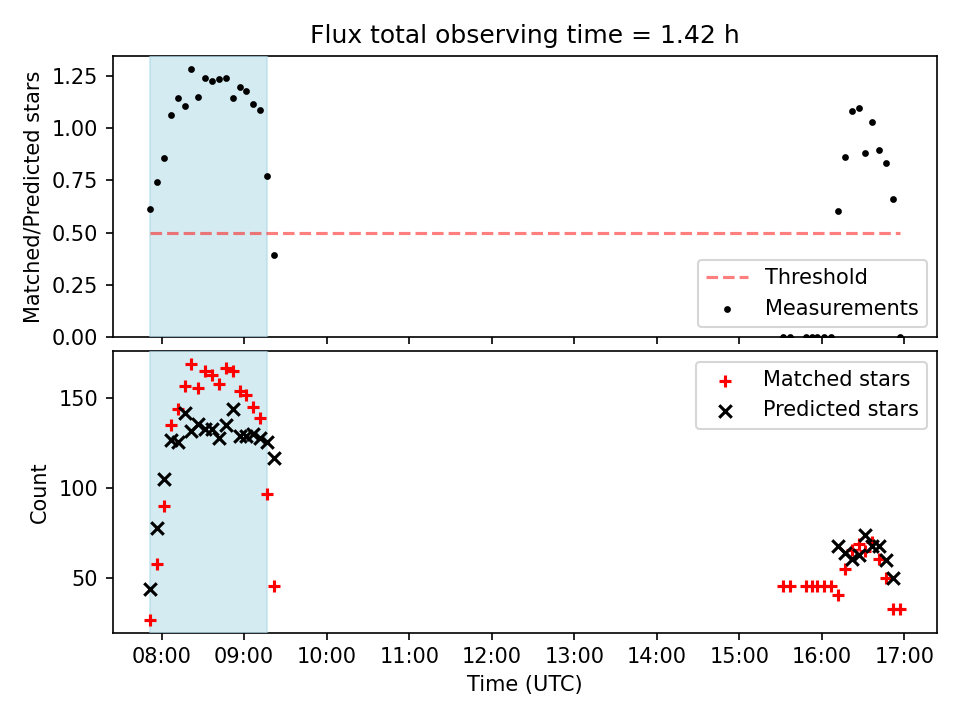 Flux total observing time = 1.42 h

Matched/Predicted stars

1.25
1.00
0.75
0.50
0.25
0.00

Threshold
Measurements

Count

150
100
50

Matched stars
Predicted stars

08:00 09:00 10:00 11:00 12:00 13:00 14:00 15:00 16:00 17:00

Time (UTC)